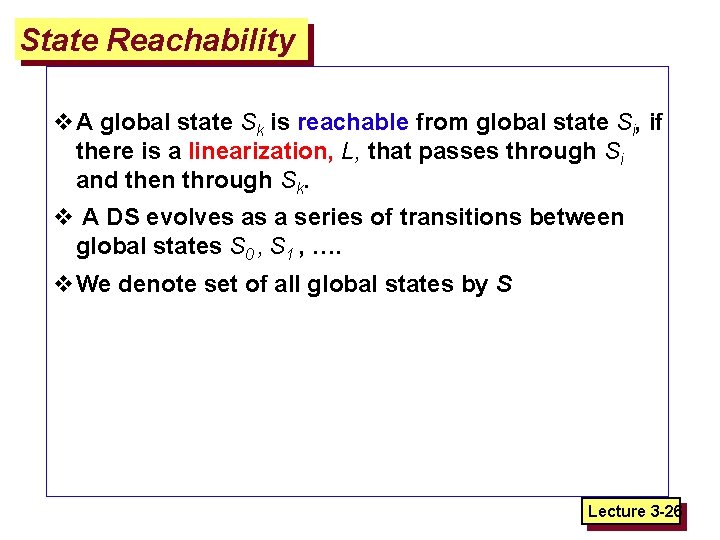 State Reachability

❖ A global state $S_k$ is reachable from global state $S_i$, if there is a linearization, $L$, that passes through $S_i$ and then through $S_k$.

❖ A DS evolves as a series of transitions between global states $S_0$, $S_1$, ….

❖ We denote set of all global states by $S$

Lecture 3-26